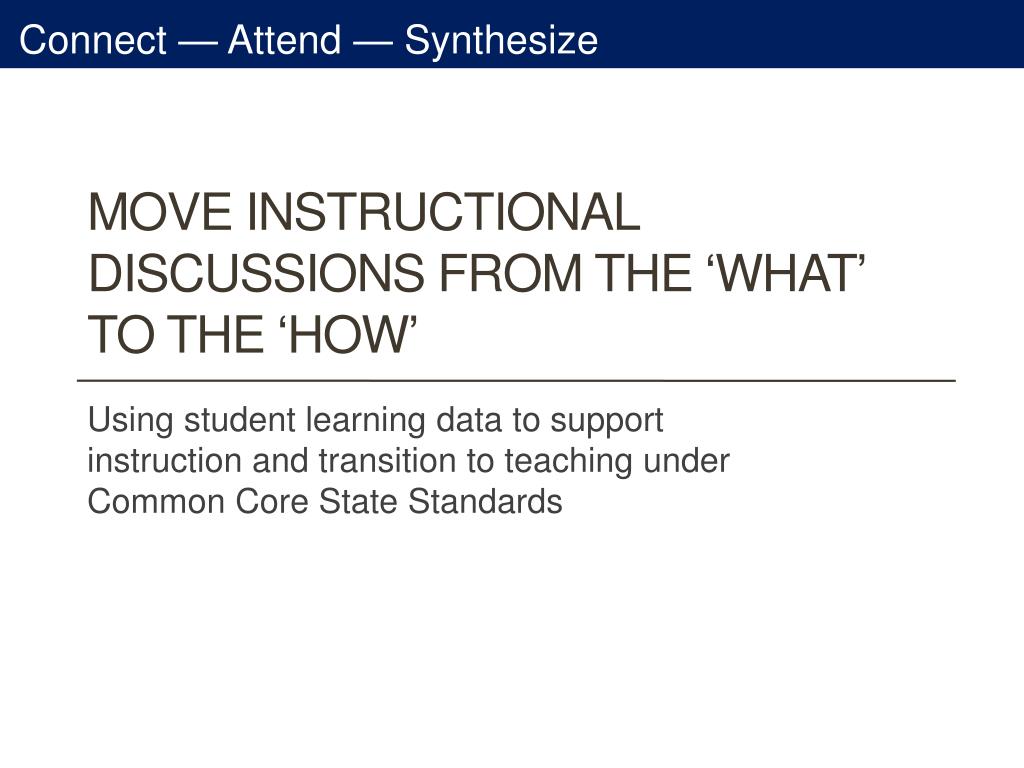 Connect — Attend — Synthesize

MOVE INSTRUCTIONAL DISCUSSIONS FROM THE ‘WHAT’ TO THE ‘HOW’

Using student learning data to support instruction and transition to teaching under Common Core State Standards